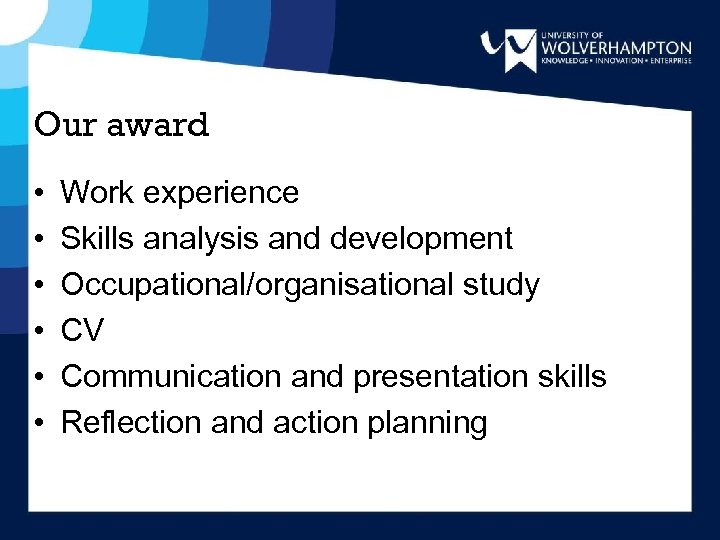 UNIVERSITY OF
WOLVERHAMPTON
KNOWLEDGE • INNOVATION • ENTERPRISE

Our award

• Work experience
• Skills analysis and development
• Occupational/organisational study
• CV
• Communication and presentation skills
• Reflection and action planning